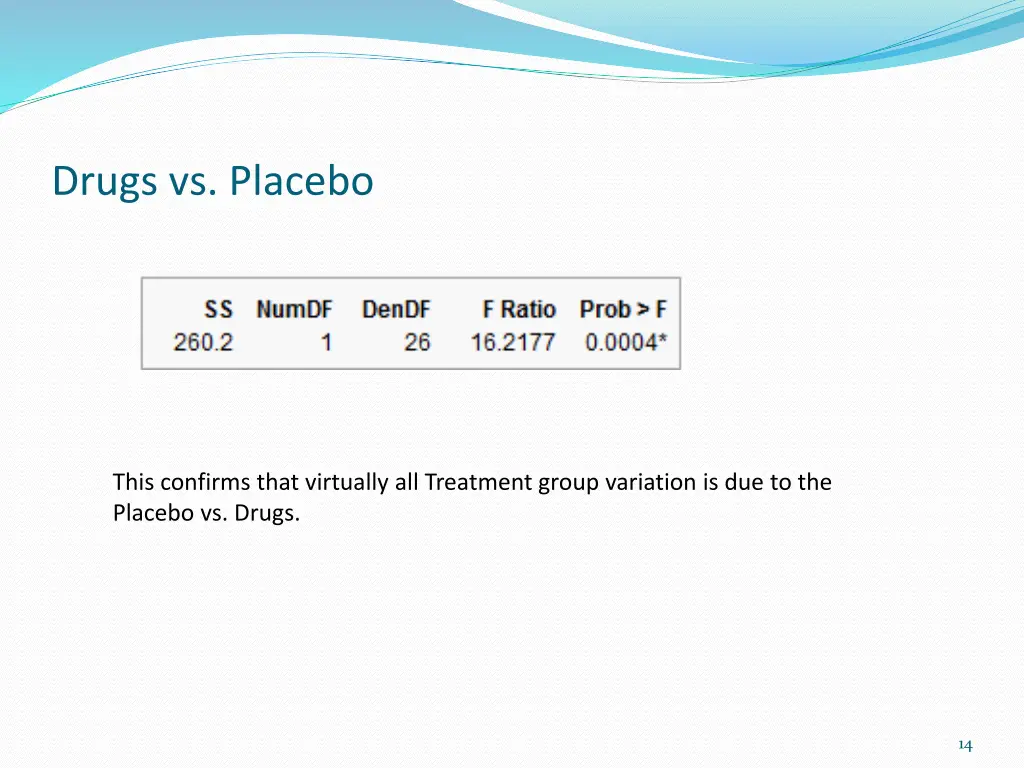 Drugs vs. Placebo

| SS | NumDF | DenDF | F Ratio | Prob > F |
|---|---|---|---|---|
| 260.2 | 1 | 26 | 16.2177 | 0.0004* |

This confirms that virtually all Treatment group variation is due to the Placebo vs. Drugs.

14